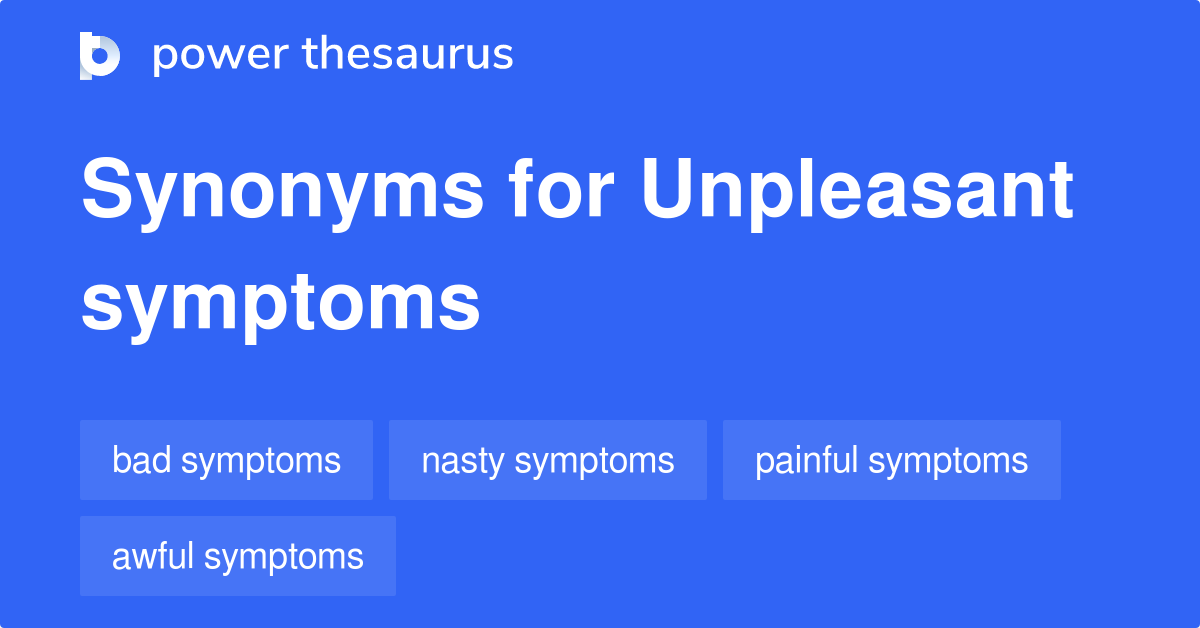 power thesaurus

Synonyms for Unpleasant symptoms

bad symptoms

nasty symptoms

painful symptoms

awful symptoms